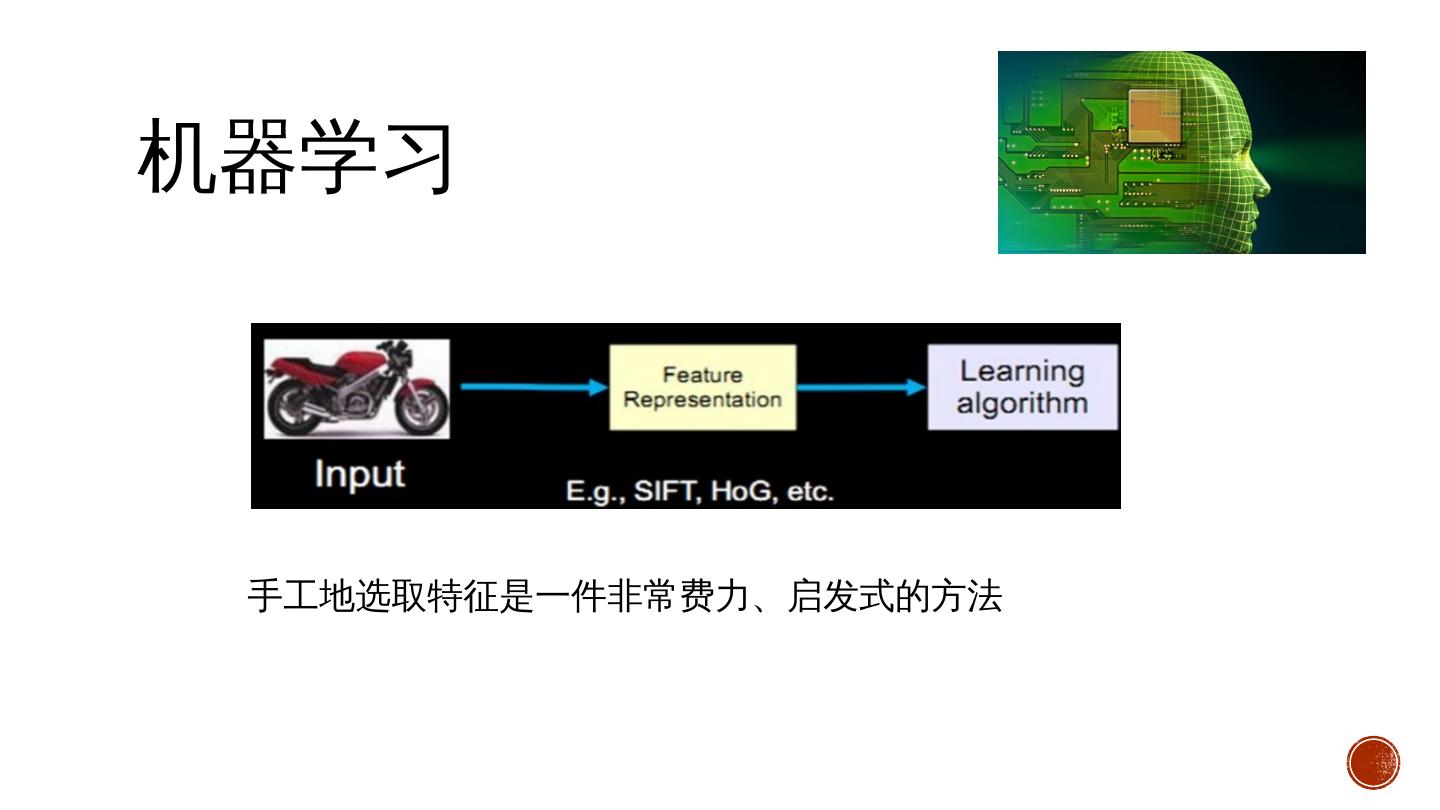 机器学习

Input

Feature Representation

Learning algorithm

E.g., SIFT, HoG, etc.

手工地选取特征是一件非常费力、启发式的方法